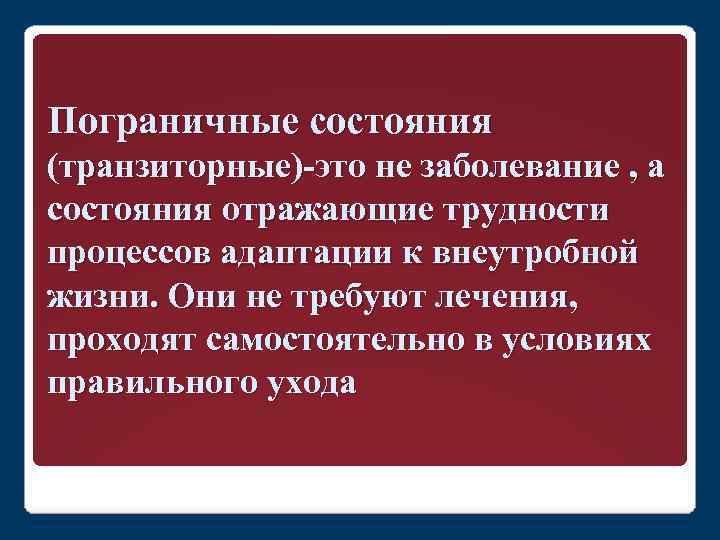 Пограничные состояния (транзиторные)-это не заболевание , а состояния отражающие трудности процессов адаптации к внеутробной жизни. Они не требуют лечения, проходят самостоятельно в условиях правильного ухода